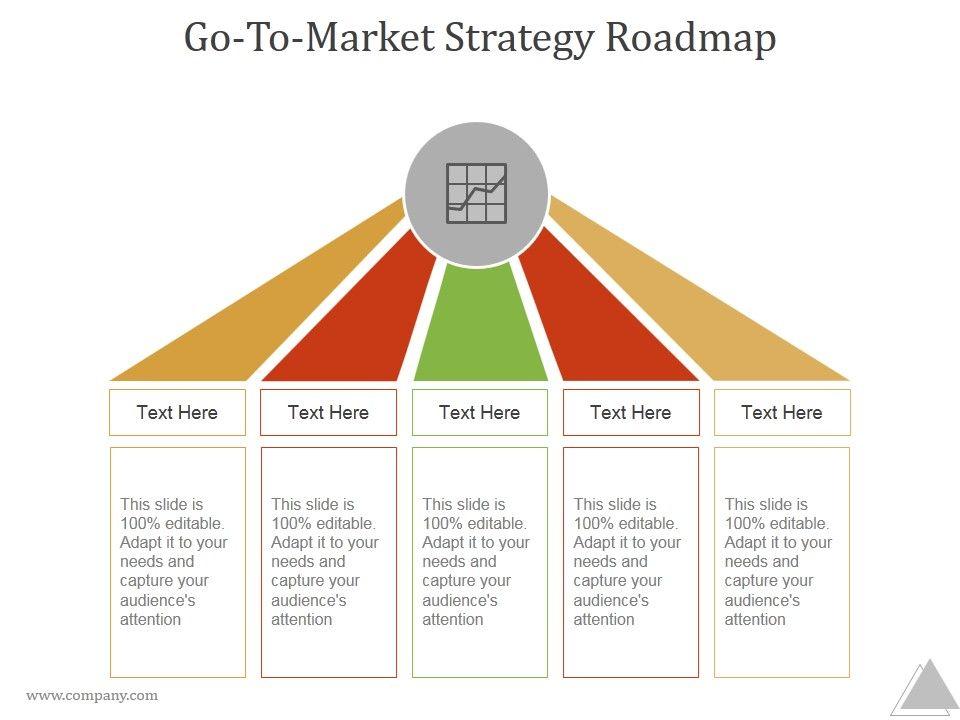 Go-To-Market Strategy Roadmap

Text Here

This slide is 100% editable. Adapt it to your needs and capture your audience's attention

Text Here

This slide is 100% editable. Adapt it to your needs and capture your audience's attention

Text Here

This slide is 100% editable. Adapt it to your needs and capture your audience's attention

Text Here

This slide is 100% editable. Adapt it to your needs and capture your audience's attention

Text Here

This slide is 100% editable. Adapt it to your needs and capture your audience's attention

www.company.com